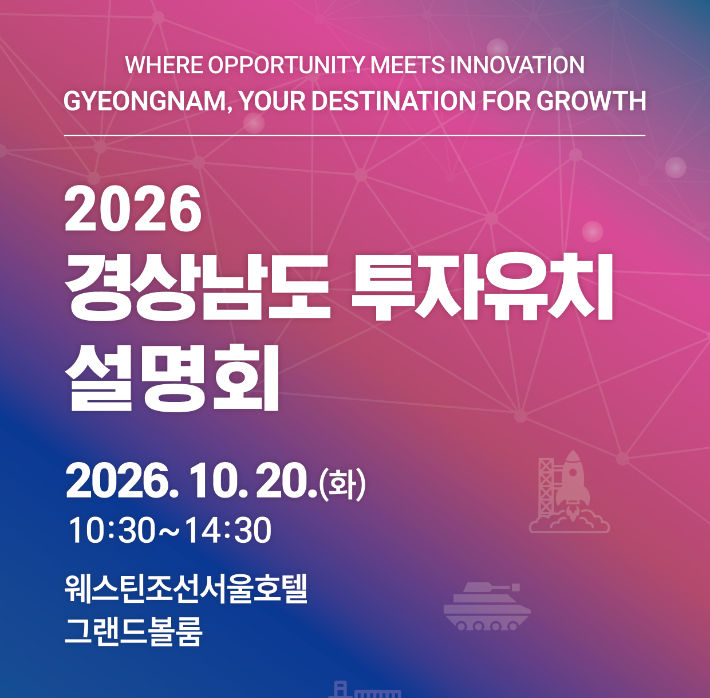 WHERE OPPORTUNITY MEETS INNOVATION
GYEONGNAM, YOUR DESTINATION FOR GROWTH

2026
경상남도 투자유치
설명회

2026. 10. 20.(화)
10:30~14:30

웨스틴조선서울호텔
그랜드볼룸